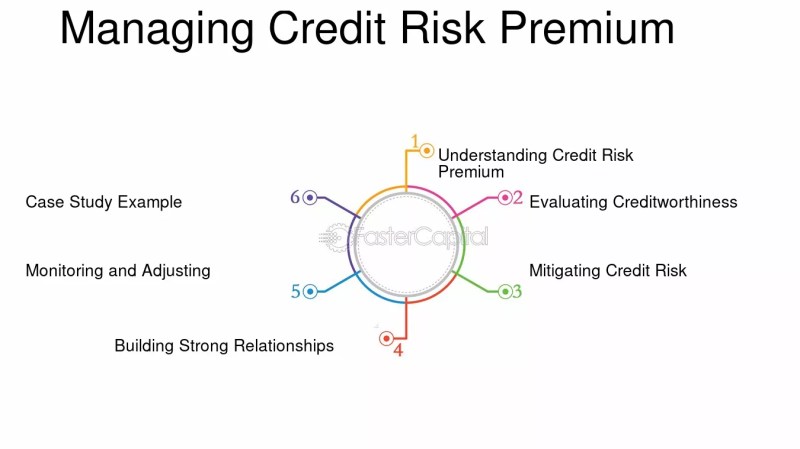 Managing Credit Risk Premium

1 Understanding Credit Risk Premium

2 Evaluating Creditworthiness

3 Mitigating Credit Risk

4 Building Strong Relationships

5 Monitoring and Adjusting

6 Case Study Example

FasterCapital